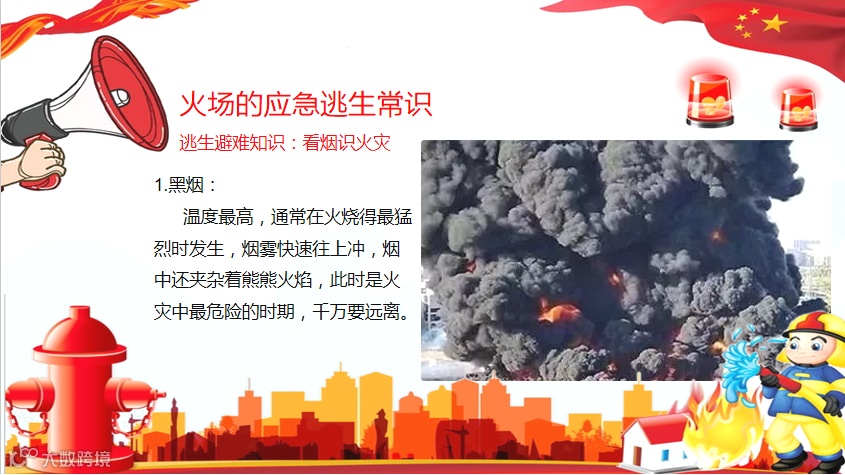 火场的应急逃生常识

逃生避难知识：看烟识火灾

1.黑烟：

温度最高，通常在火烧得最猛烈时发生，烟雾快速往上冲，烟中还夹杂着熊熊火焰，此时是火灾中最危险的时期，千万要远离。

大数跨境